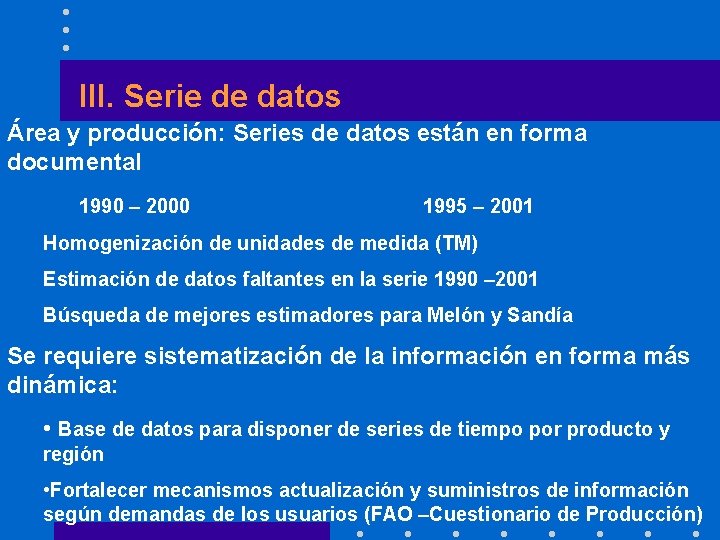 III. Serie de datos

Área y producción: Series de datos están en forma documental

1990 – 2000

1995 – 2001

Homogenización de unidades de medida (TM)

Estimación de datos faltantes en la serie 1990 –2001

Búsqueda de mejores estimadores para Melón y Sandía

Se requiere sistematización de la información en forma más dinámica:

• Base de datos para disponer de series de tiempo por producto y región

•Fortalecer mecanismos actualización y suministros de información según demandas de los usuarios (FAO –Cuestionario de Producción)